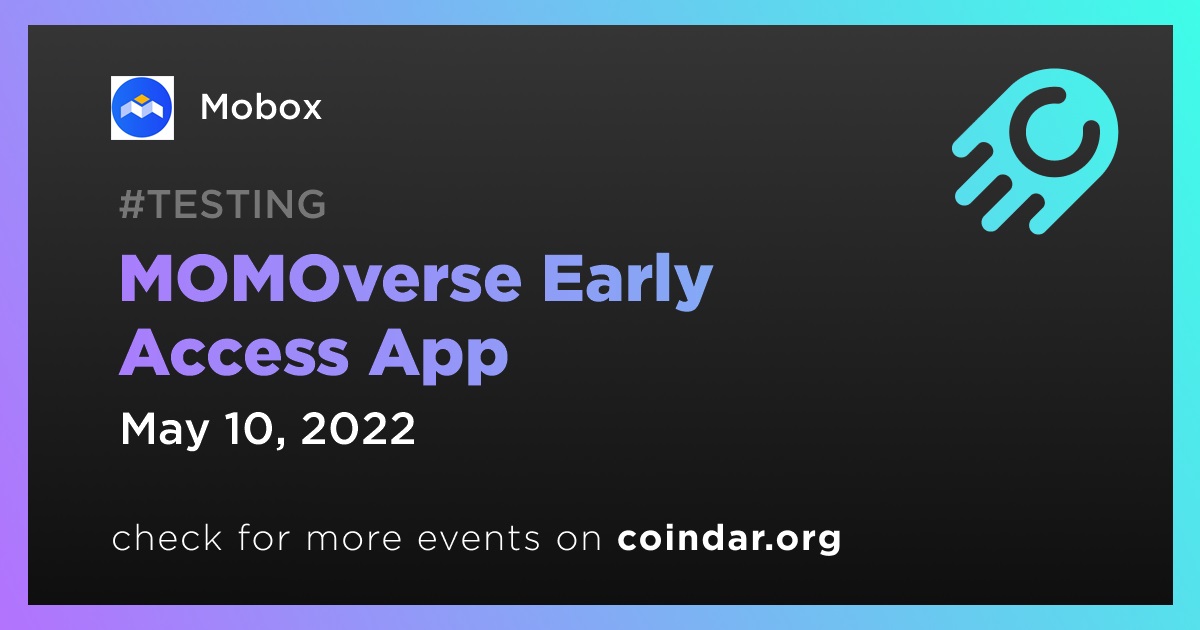 Mobox

#TESTING

MOMOverse Early Access App

May 10, 2022

check for more events on coindar.org